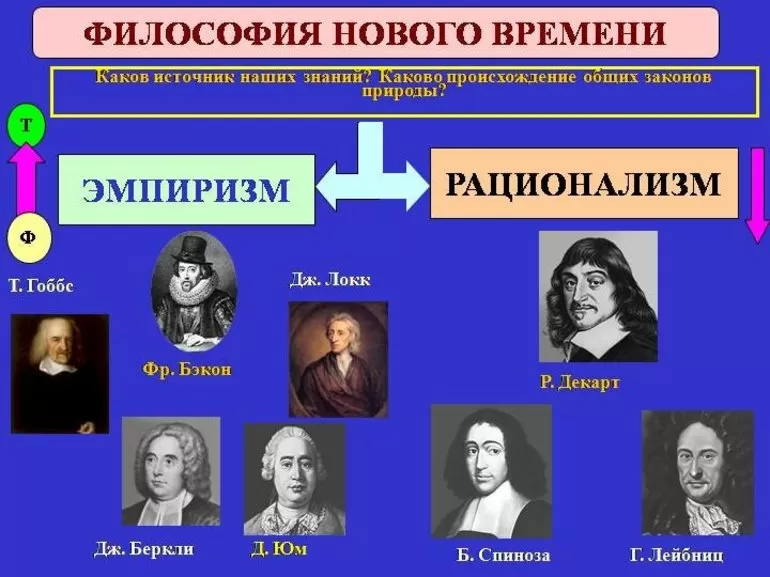 ФИЛОСОФИЯ НОВОГО ВРЕМЕНИ

Каков источник наших знаний? Каково происхождение общих законов природы?

Т

Ф

ЭМПИРИЗМ

РАЦИОНАЛИЗМ

Т. Гоббс

Фр. Бэкон

Дж. Локк

Р. Декарт

Дж. Беркли

Д. Юм

Б. Спиноза

Г. Лейбниц